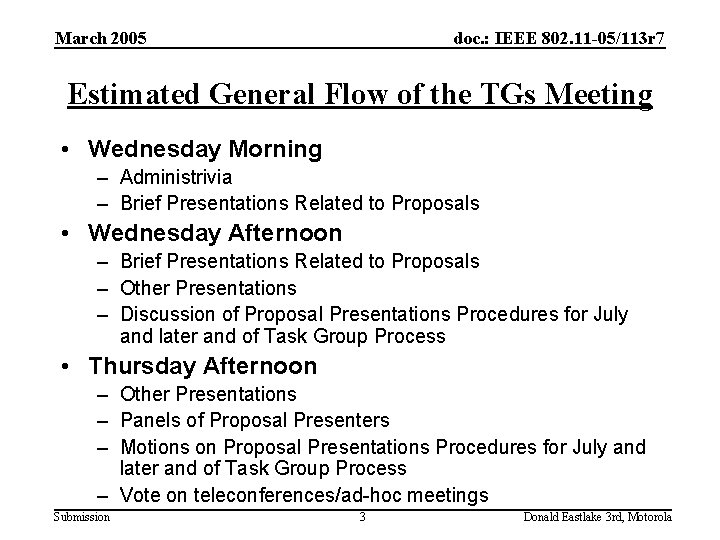 March 2005

doc.: IEEE 802.11-05/113r7

Estimated General Flow of the TGs Meeting

• Wednesday Morning
  – Administrivia
  – Brief Presentations Related to Proposals
• Wednesday Afternoon
  – Brief Presentations Related to Proposals
  – Other Presentations
  – Discussion of Proposal Presentations Procedures for July and later and of Task Group Process
• Thursday Afternoon
  – Other Presentations
  – Panels of Proposal Presenters
  – Motions on Proposal Presentations Procedures for July and later and of Task Group Process
  – Vote on teleconferences/ad-hoc meetings

Submission

3

Donald Eastlake 3rd, Motorola